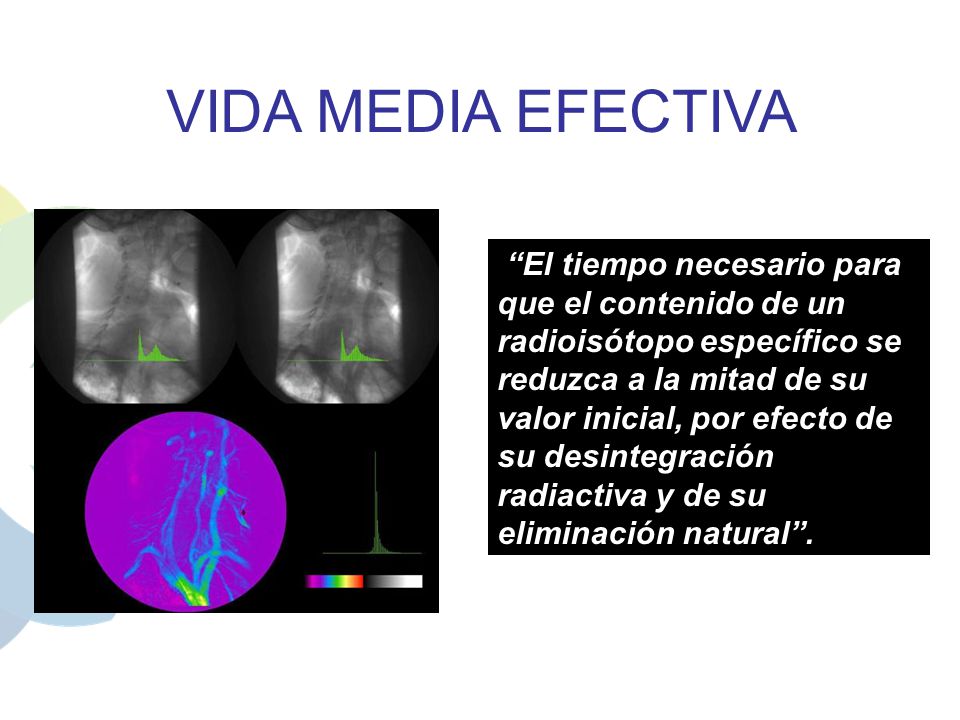 VIDA MEDIA EFECTIVA

“El tiempo necesario para que el contenido de un radioisótopo específico se reduzca a la mitad de su valor inicial, por efecto de su desintegración radiactiva y de su eliminación natural”.